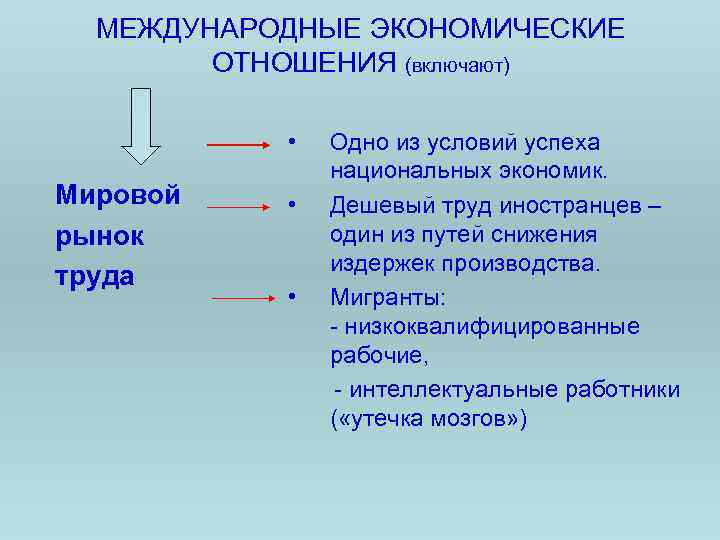 МЕЖДУНАРОДНЫЕ ЭКОНОМИЧЕСКИЕ ОТНОШЕНИЯ (включают)

Мировой рынок труда

• Одно из условий успеха национальных экономик.

• Дешевый труд иностранцев – один из путей снижения издержек производства.

• Мигранты:
- низкоквалифицированные рабочие,
- интеллектуальные работники («утечка мозгов»)